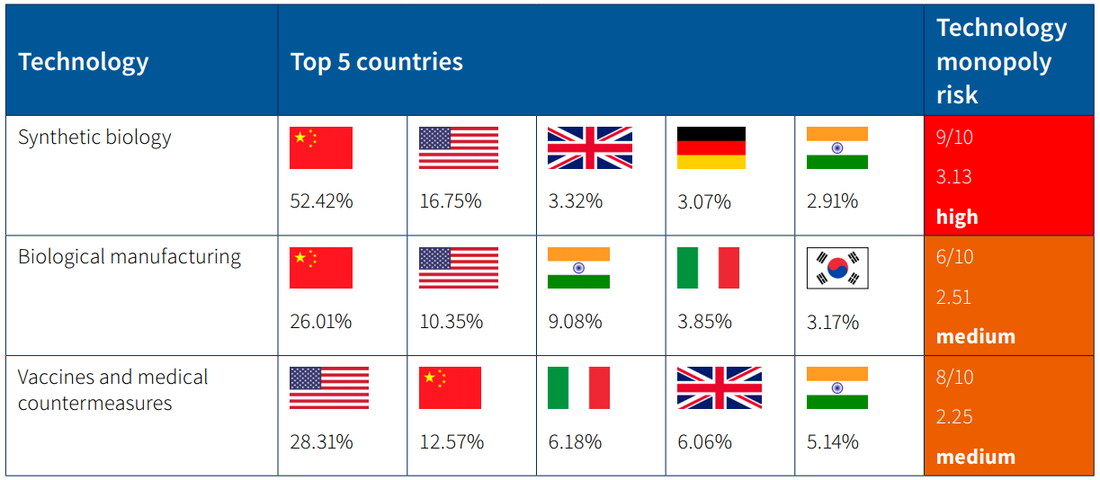 | Technology | Top 5 countries | | | | | Technology monopoly risk |
|---|---|---|---|---|---|---|
| Synthetic biology | 52.42% | 16.75% | 3.32% | 3.07% | 2.91% | 9/10 3.13 **high** |
| Biological manufacturing | 26.01% | 10.35% | 9.08% | 3.85% | 3.17% | 6/10 2.51 **medium** |
| Vaccines and medical countermeasures | 28.31% | 12.57% | 6.18% | 6.06% | 5.14% | 8/10 2.25 **medium** |